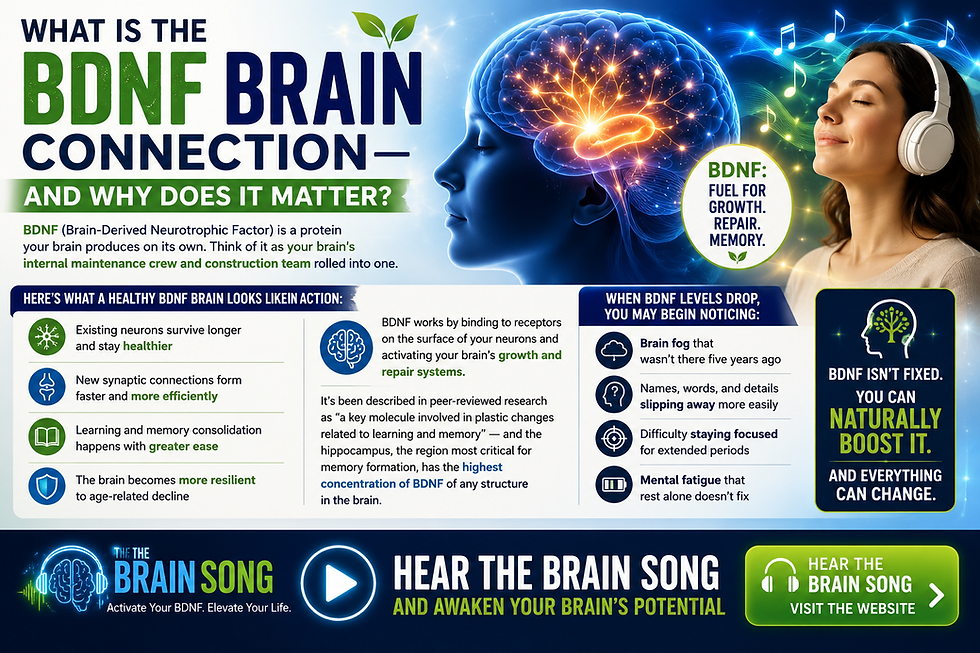 WHAT IS THE BDNF BRAIN CONNECTION— AND WHY DOES IT MATTER?

BDNF (Brain-Derived Neurotrophic Factor) is a protein your brain produces on its own. Think of it as your brain's internal maintenance crew and construction team rolled into one.

BDNF: FUEL FOR GROWTH. REPAIR. MEMORY.

HERE'S WHAT A HEALTHY BDNF BRAIN LOOKS LIKEIN ACTION:

Existing neurons survive longer and stay healthier

New synaptic connections form faster and more efficiently

Learning and memory consolidation happens with greater ease

The brain becomes more resilient to age-related decline

BDNF works by binding to receptors on the surface of your neurons and activating your brain's growth and repair systems.

It's been described in peer-reviewed research as "a key molecule involved in plastic changes related to learning and memory" — and the hippocampus, the region most critical for memory formation, has the highest concentration of BDNF of any structure in the brain.

WHEN BDNF LEVELS DROP, YOU MAY BEGIN NOTICING:

Brain fog that wasn't there five years ago

Names, words, and details slipping away more easily

Difficulty staying focused for extended periods

Mental fatigue that rest alone doesn't fix

BDNF ISN'T FIXED. YOU CAN NATURALLY BOOST IT. AND EVERYTHING CAN CHANGE.

THE THE BRAIN SONG
Activate Your BDNF. Elevate Your Life.

HEAR THE BRAIN SONG
AND AWAKEN YOUR BRAIN'S POTENTIAL

HEAR THE BRAIN SONG
VISIT THE WEBSITE